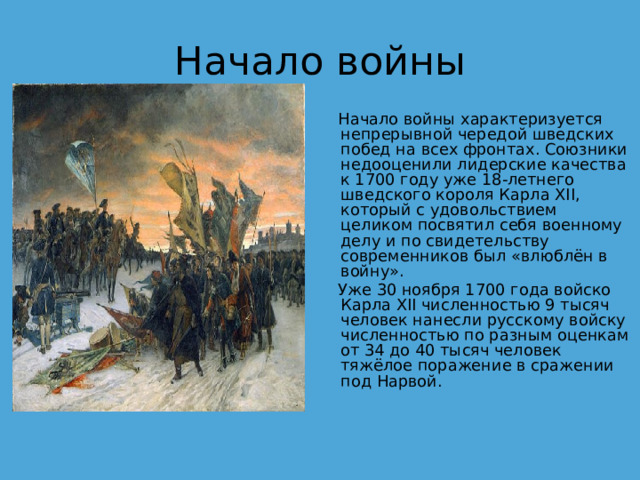 Начало войны

Начало войны характеризуется непрерывной чередой шведских побед на всех фронтах. Союзники недооценили лидерские качества к 1700 году уже 18-летнего шведского короля Карла XII, который с удовольствием целиком посвятил себя военному делу и по свидетельству современников был «влюблён в войну».

Уже 30 ноября 1700 года войско Карла XII численностью 9 тысяч человек нанесли русскому войску численностью по разным оценкам от 34 до 40 тысяч человек тяжёлое поражение в сражении под Нарвой.